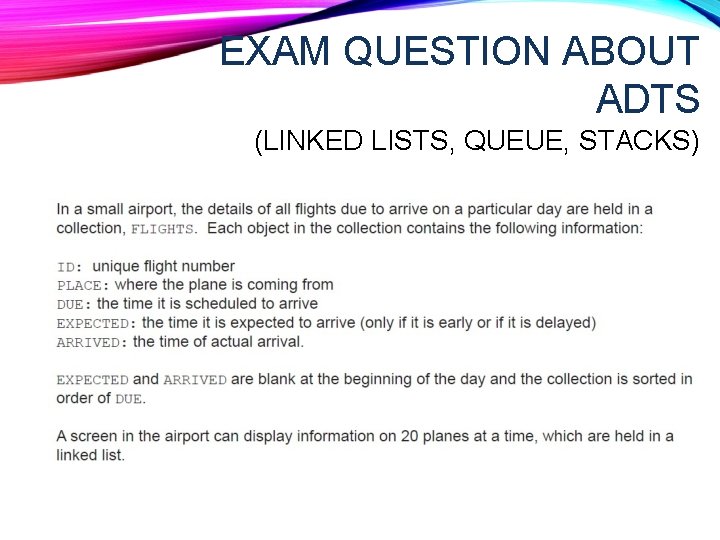 EXAM QUESTION ABOUT ADTS
(LINKED LISTS, QUEUE, STACKS)

In a small airport, the details of all flights due to arrive on a particular day are held in a collection, FLIGHTS. Each object in the collection contains the following information:

ID: unique flight number
PLACE: where the plane is coming from
DUE: the time it is scheduled to arrive
EXPECTED: the time it is expected to arrive (only if it is early or if it is delayed)
ARRIVED: the time of actual arrival.

EXPECTED and ARRIVED are blank at the beginning of the day and the collection is sorted in order of DUE.

A screen in the airport can display information on 20 planes at a time, which are held in a linked list.